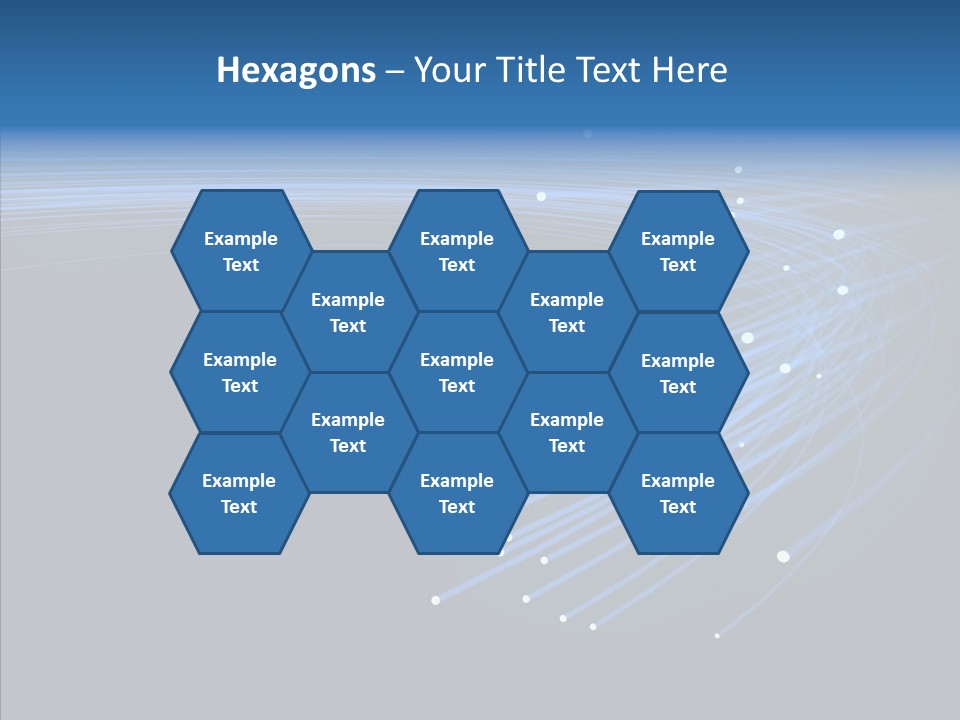 Hexagons – Your Title Text Here

Example Text

Example Text

Example Text

Example Text

Example Text

Example Text

Example Text

Example Text

Example Text

Example Text

Example Text

Example Text

Example Text